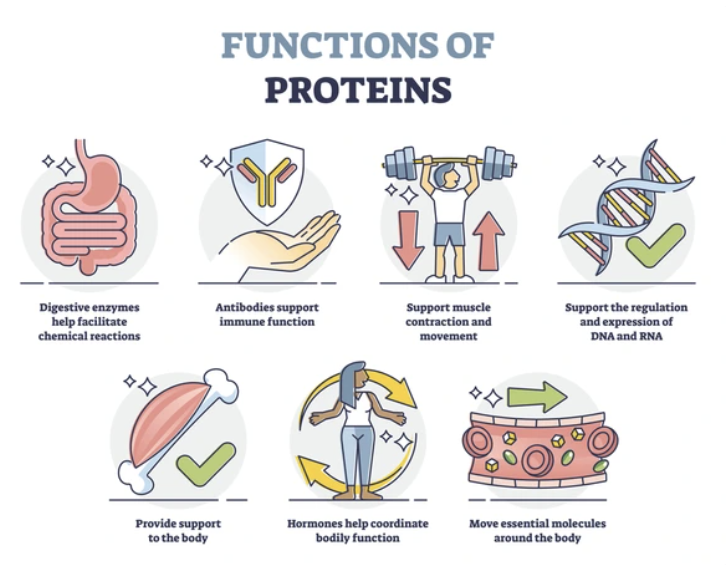 FUNCTIONS OF
PROTEINS

Digestive enzymes help facilitate chemical reactions

Antibodies support immune function

Support muscle contraction and movement

Support the regulation and expression of DNA and RNA

Provide support to the body

Hormones help coordinate bodily function

Move essential molecules around the body